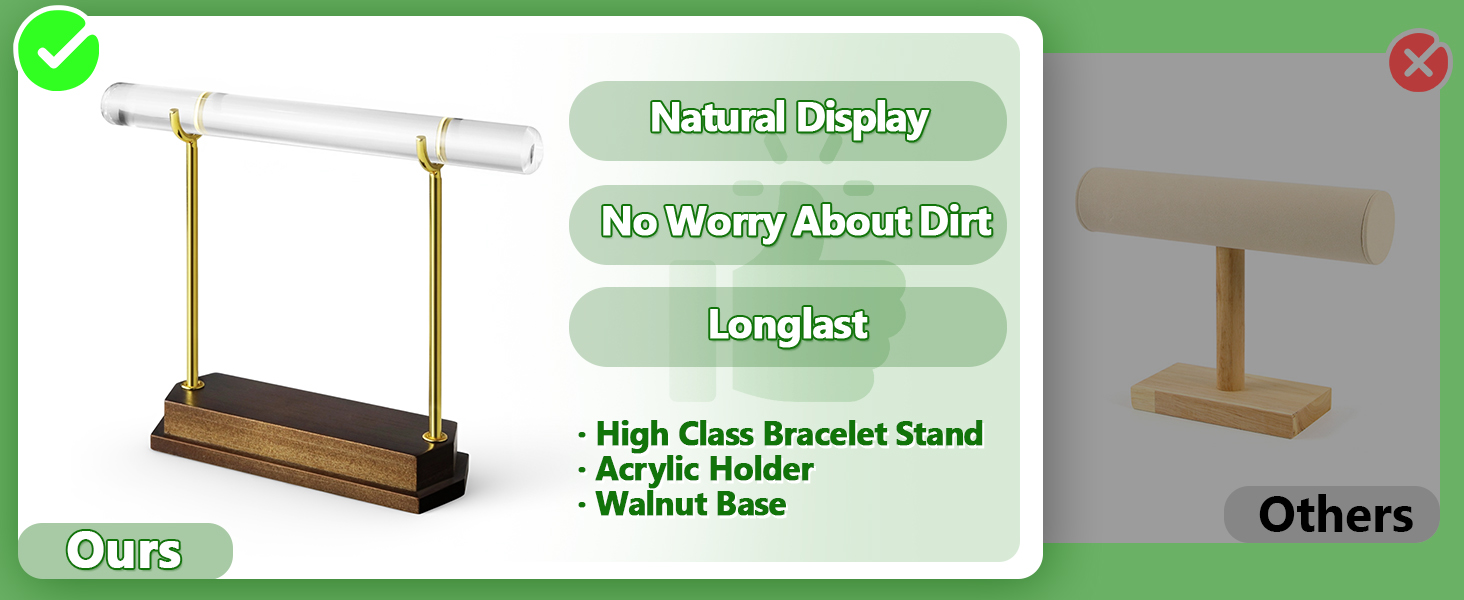 Natural Display

No Worry About Dirt

Longlast

· High Class Bracelet Stand
· Acrylic Holder
· Walnut Base

Ours

Others